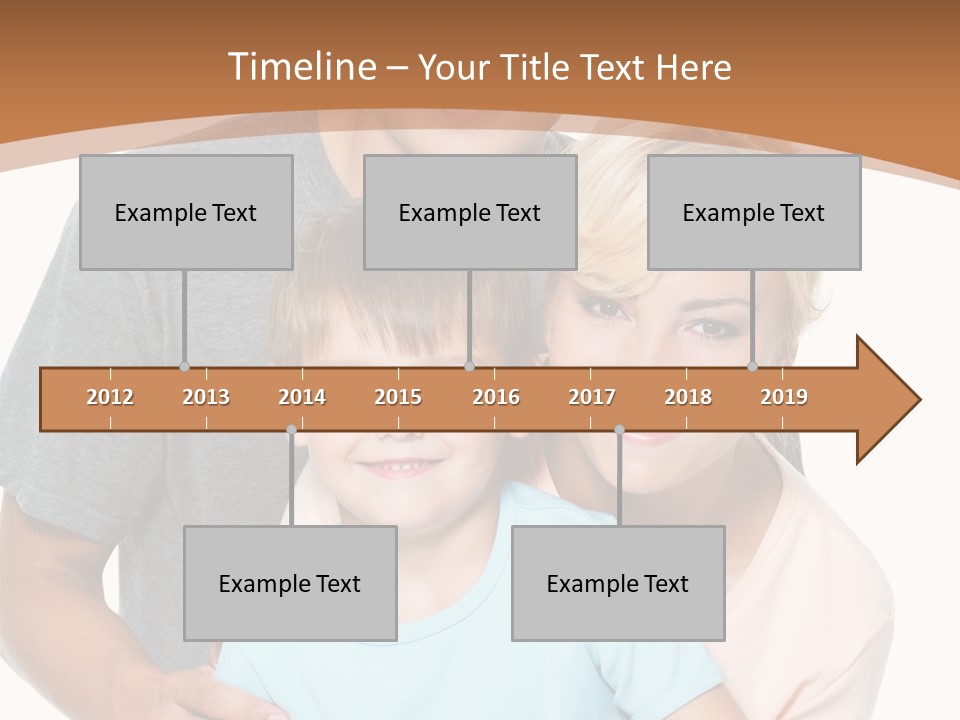 Timeline – Your Title Text Here

Example Text

Example Text

Example Text

2012 2013 2014 2015 2016 2017 2018 2019

Example Text

Example Text